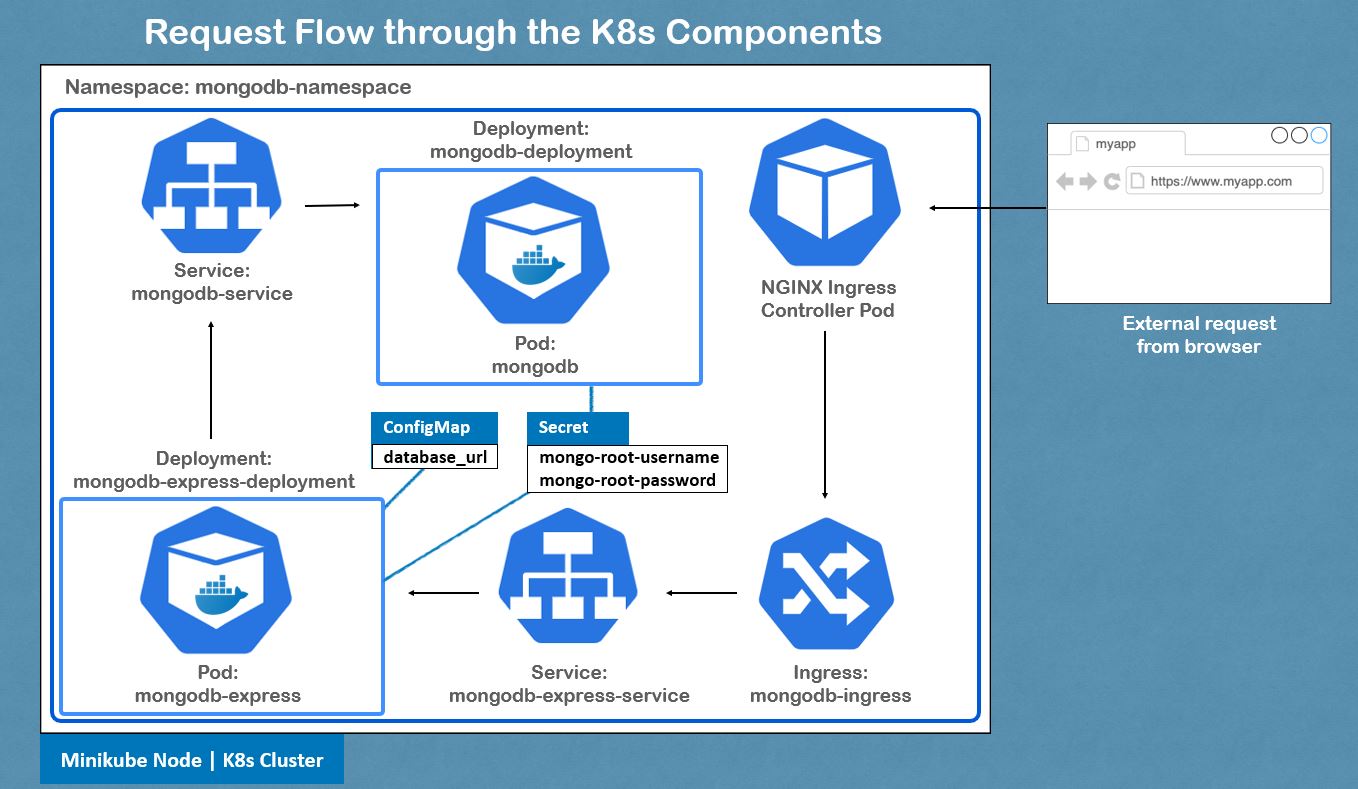 Request Flow through the K8s Components

Namespace: mongodb-namespace

Service:
mongodb-service

Deployment:
mongodb-deployment

Pod:
mongodb

NGINX Ingress
Controller Pod

myapp

https://www.myapp.com

External request
from browser

ConfigMap
database_url

Secret
mongo-root-username
mongo-root-password

Deployment:
mongodb-express-deployment

Pod:
mongodb-express

Service:
mongodb-express-service

Ingress:
mongodb-ingress

Minikube Node | K8s Cluster